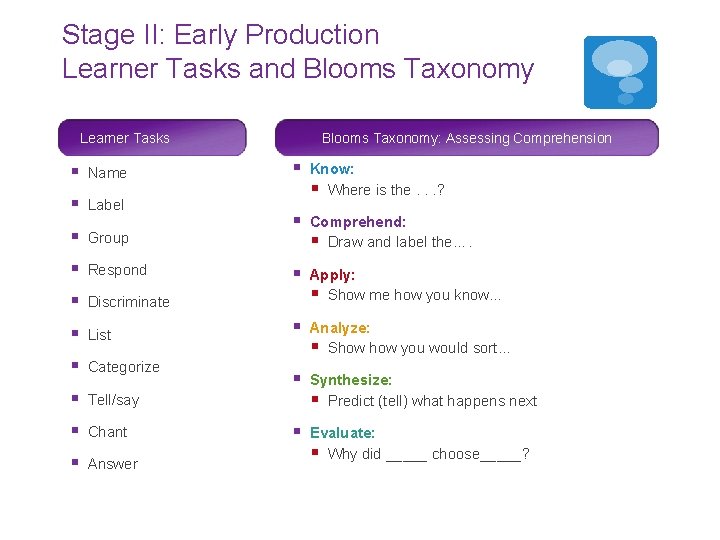 Stage II: Early Production
Learner Tasks and Blooms Taxonomy

Learner Tasks

- Name
- Label
- Group
- Respond
- Discriminate
- List
- Categorize
- Tell/say
- Chant
- Answer

Blooms Taxonomy: Assessing Comprehension

- Know:
  - Where is the . . .?
- Comprehend:
  - Draw and label the… .
- Apply:
  - Show me how you know...
- Analyze:
  - Show how you would sort…
- Synthesize:
  - Predict (tell) what happens next
- Evaluate:
  - Why did _____ choose_____?